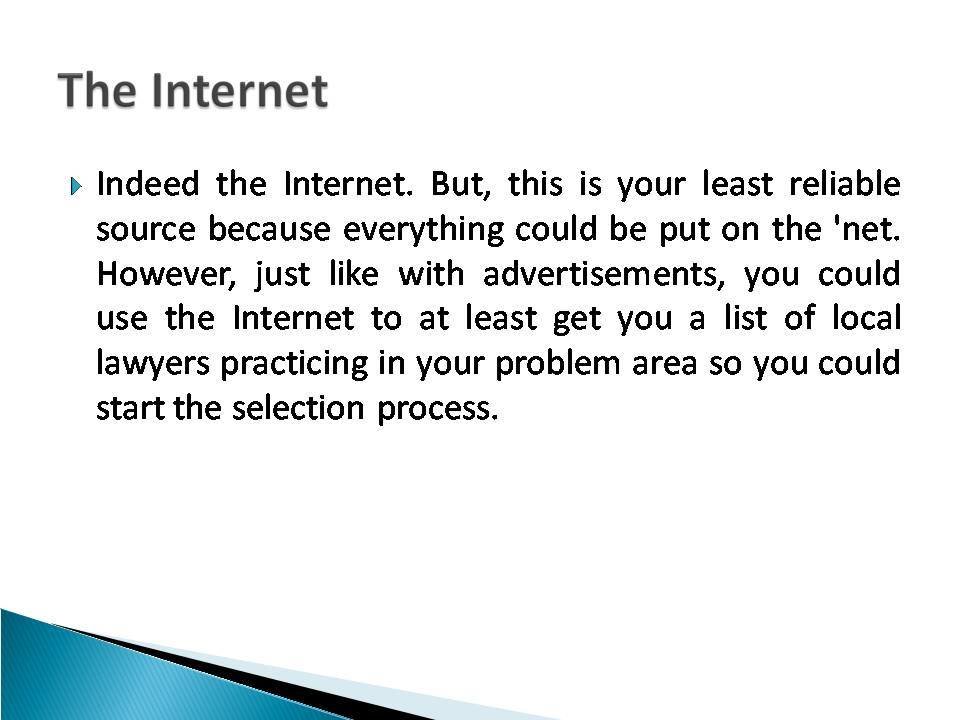 The Internet

Indeed the Internet. But, this is your least reliable source because everything could be put on the 'net. However, just like with advertisements, you could use the Internet to at least get you a list of local lawyers practicing in your problem area so you could start the selection process.